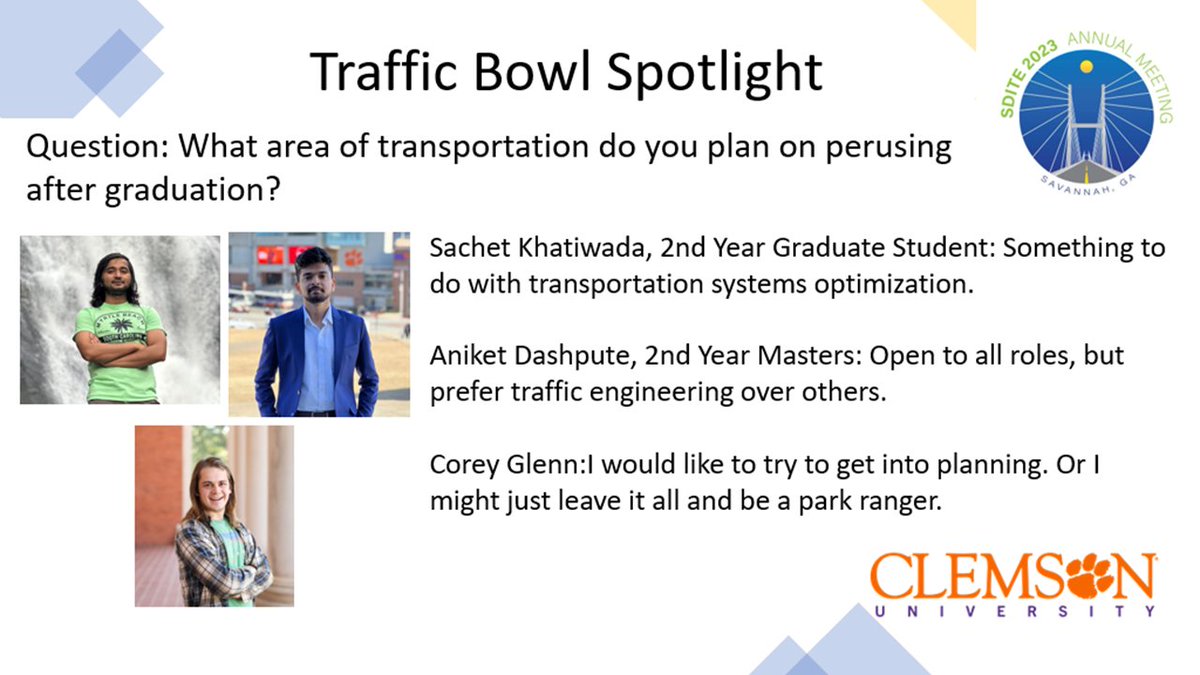 Traffic Bowl Spotlight

SDITE 2023 ANNUAL MEETING
SAVANNAH, GA

Question: What area of transportation do you plan on perusing after graduation?

Sachet Khatiwada, 2nd Year Graduate Student: Something to do with transportation systems optimization.

Aniket Dashpute, 2nd Year Masters: Open to all roles, but prefer traffic engineering over others.

Corey Glenn:I would like to try to get into planning. Or I might just leave it all and be a park ranger.

CLEMSON UNIVERSITY